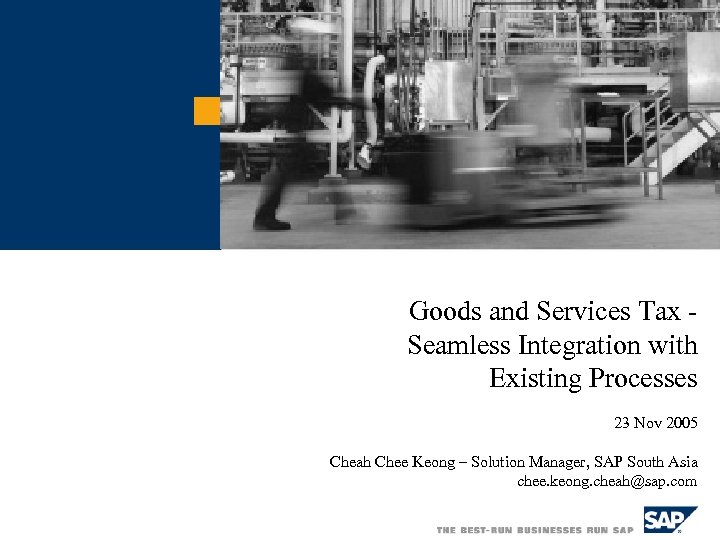 Goods and Services Tax - Seamless Integration with Existing Processes

23 Nov 2005

Cheah Chee Keong – Solution Manager, SAP South Asia
chee.keong.cheah@sap.com

THE BEST-RUN BUSINESSES RUN SAP

SAP